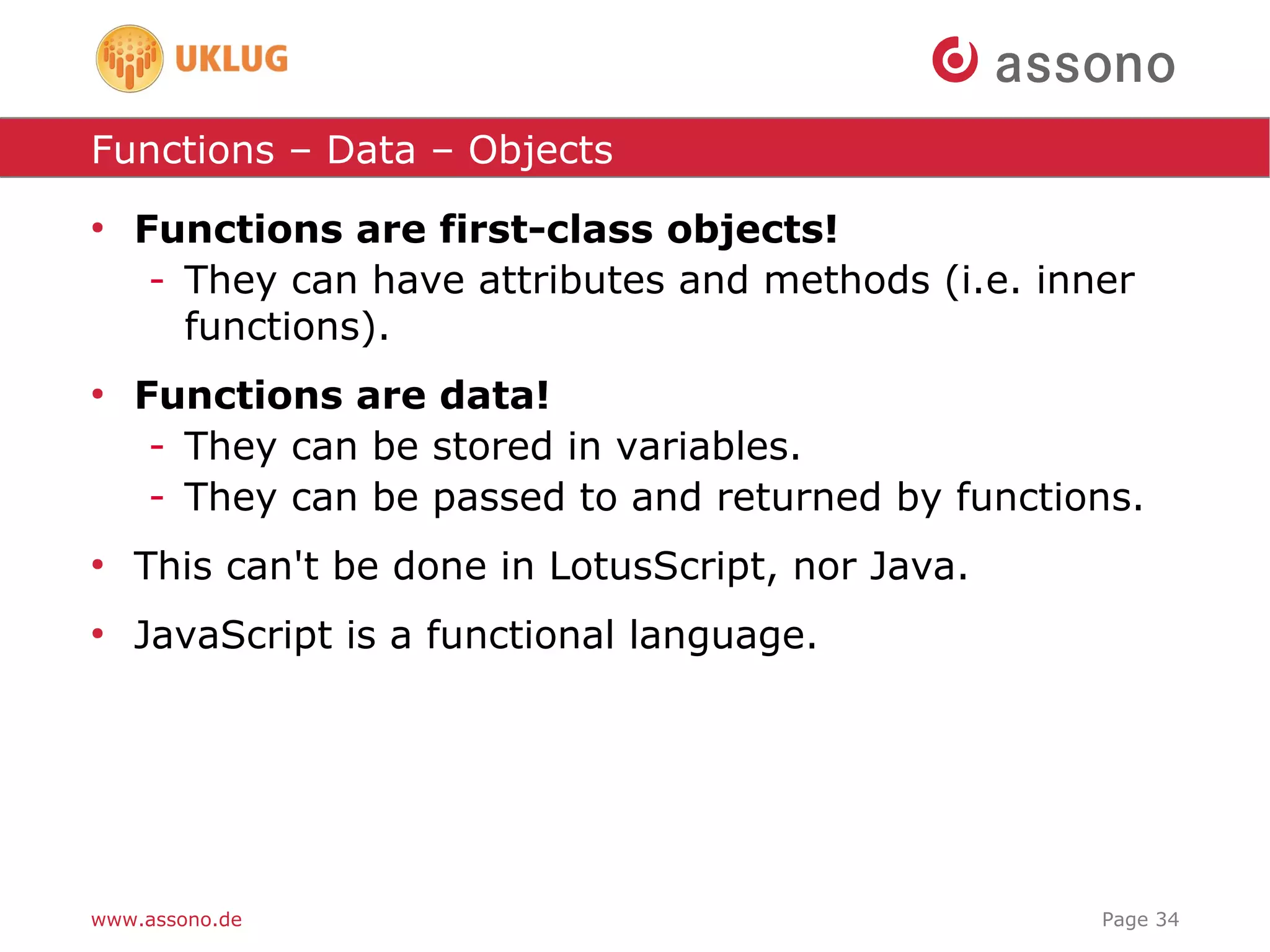 UKLUG

assono

Functions – Data – Objects

• **Functions are first-class objects!**
  - They can have attributes and methods (i.e. inner functions).

• **Functions are data!**
  - They can be stored in variables.
  - They can be passed to and returned by functions.

• This can't be done in LotusScript, nor Java.

• JavaScript is a functional language.

www.assono.de

Page 34